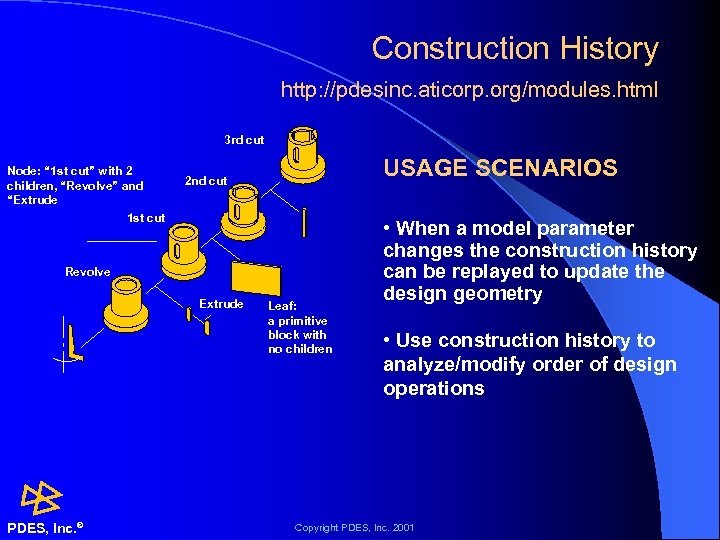 Construction History

http://pdesinc.aticorp.org/modules.html

3rd cut

Node: "1st cut" with 2 children, "Revolve" and "Extrude

2nd cut

1st cut

Revolve

Extrude

Leaf: a primitive block with no children

USAGE SCENARIOS

• When a model parameter changes the construction history can be replayed to update the design geometry

• Use construction history to analyze/modify order of design operations

PDES, Inc.®

Copyright PDES, Inc. 2001